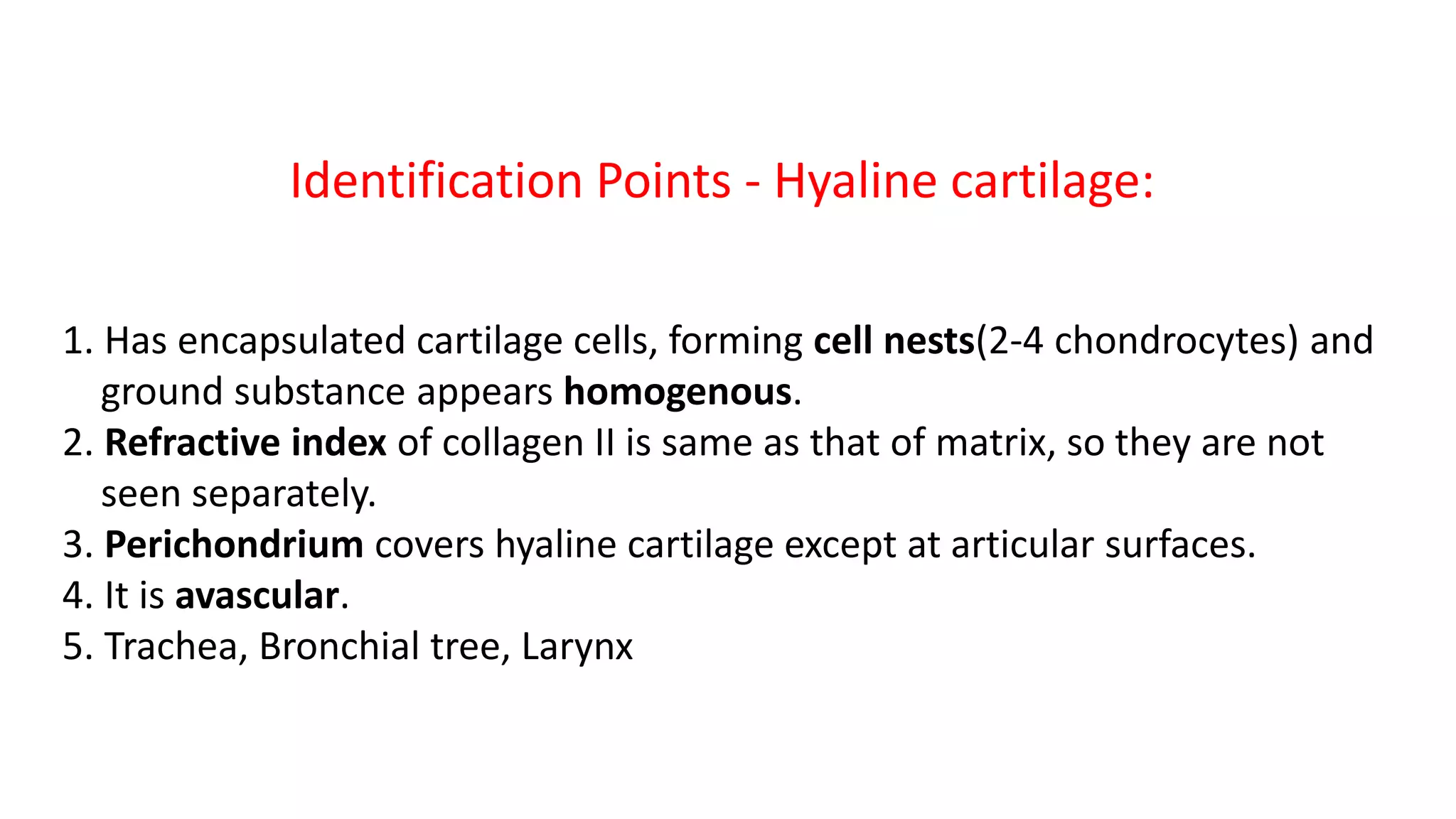 Identification Points - Hyaline cartilage:

1. Has encapsulated cartilage cells, forming cell nests(2-4 chondrocytes) and ground substance appears homogenous.
2. Refractive index of collagen II is same as that of matrix, so they are not seen separately.
3. Perichondrium covers hyaline cartilage except at articular surfaces.
4. It is avascular.
5. Trachea, Bronchial tree, Larynx